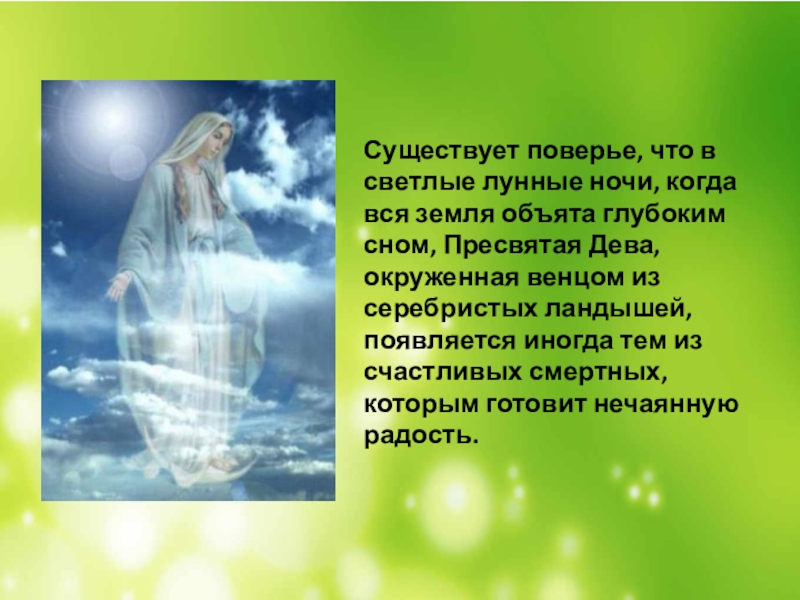 Существует поверье, что в светлые лунные ночи, когда вся земля объята глубоким сном, Пресвятая Дева, окруженная венцом из серебристых ландышей, появляется иногда тем из счастливых смертных, которым готовит нечаянную радость.